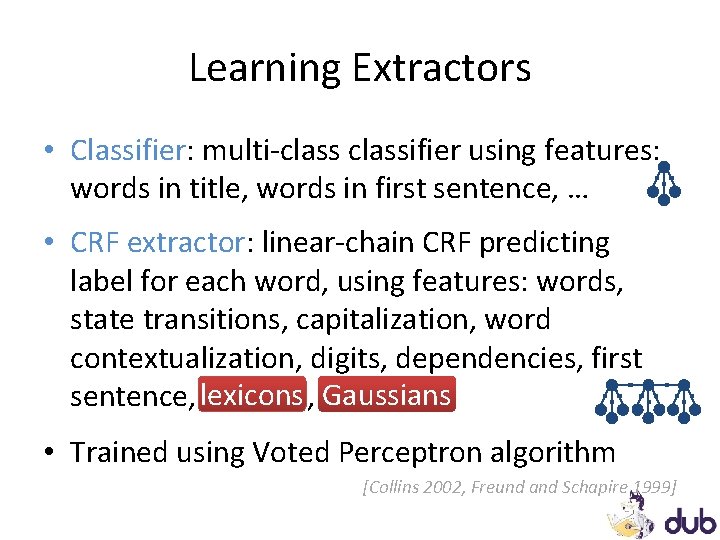 Learning Extractors

• Classifier: multi-class classifier using features: words in title, words in first sentence, …

• CRF extractor: linear-chain CRF predicting label for each word, using features: words, state transitions, capitalization, word contextualization, digits, dependencies, first sentence, lexicons, Gaussians

• Trained using Voted Perceptron algorithm

[Collins 2002, Freund and Schapire 1999]

dub